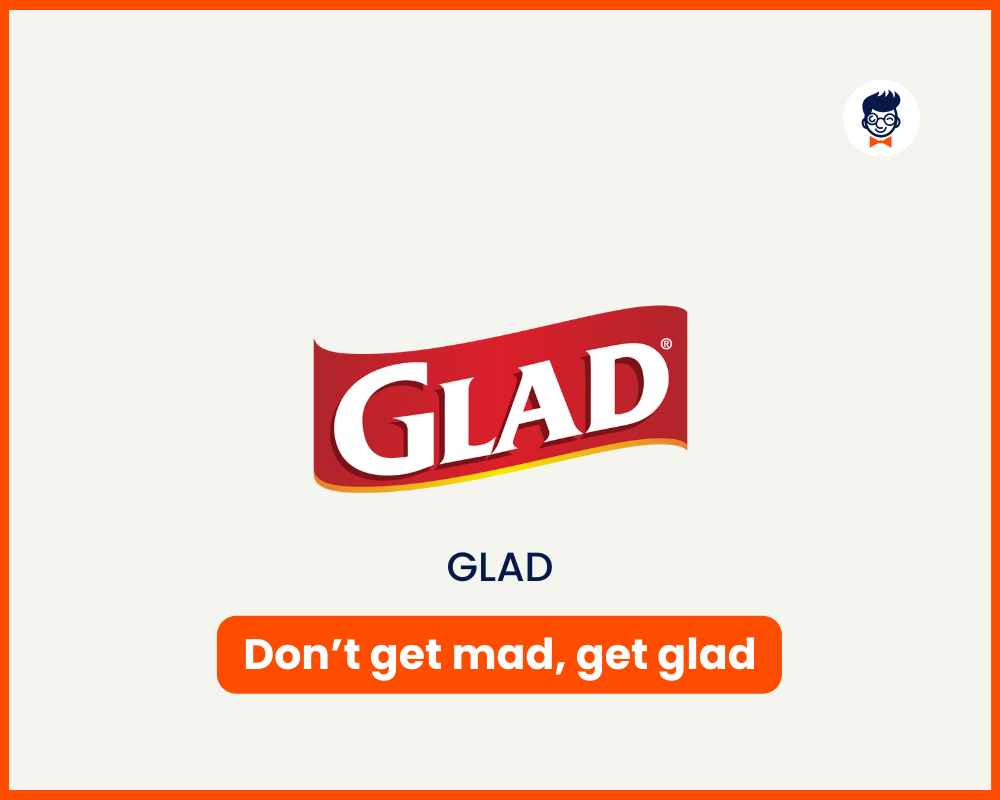 GLAD®

GLAD

Don’t get mad, get glad